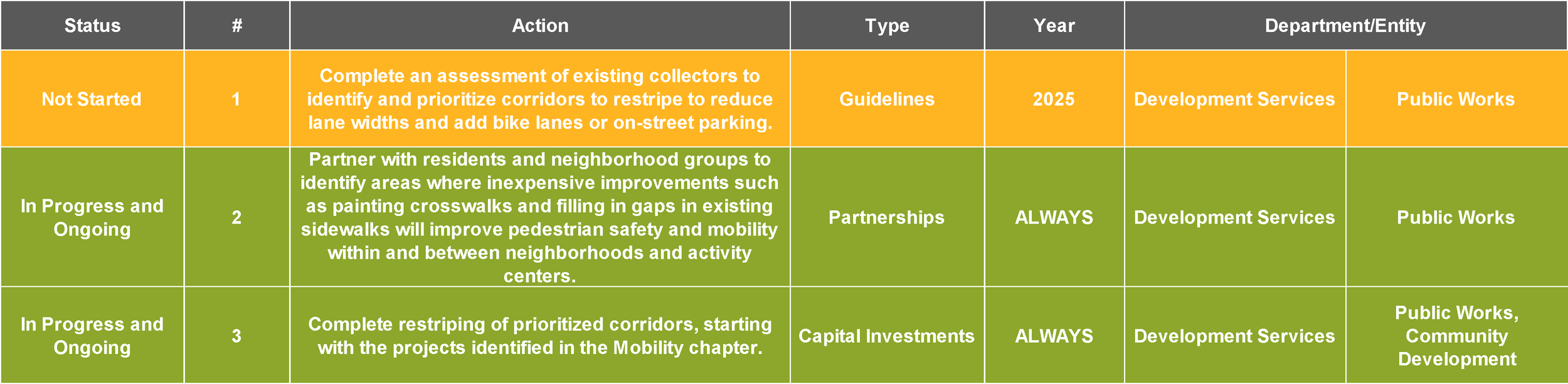 | Status | # | Action | Type | Year | Department/Entity | |
|---|---|---|---|---|---|---|
| Not Started | 1 | Complete an assessment of existing collectors to identify and prioritize corridors to restripe to reduce lane widths and add bike lanes or on-street parking. | Guidelines | 2025 | Development Services | Public Works |
| In Progress and Ongoing | 2 | Partner with residents and neighborhood groups to identify areas where inexpensive improvements such as painting crosswalks and filling in gaps in existing sidewalks will improve pedestrian safety and mobility within and between neighborhoods and activity centers. | Partnerships | ALWAYS | Development Services | Public Works |
| In Progress and Ongoing | 3 | Complete restriping of prioritized corridors, starting with the projects identified in the Mobility chapter. | Capital Investments | ALWAYS | Development Services | Public Works, Community Development |